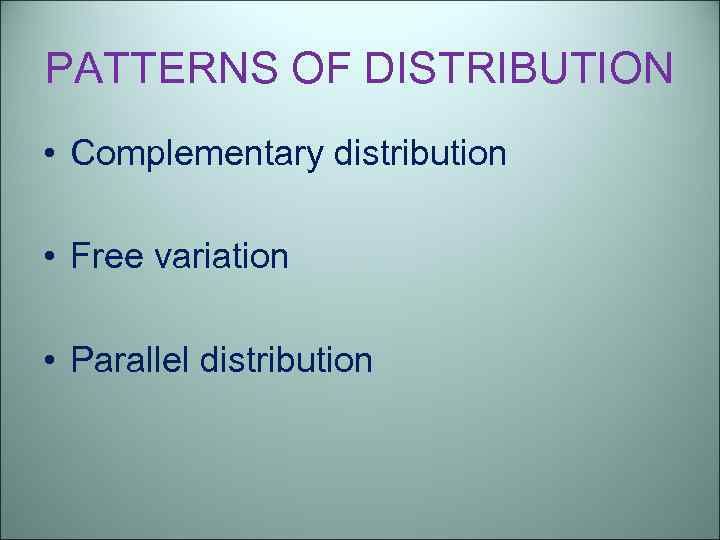 PATTERNS OF DISTRIBUTION

• Complementary distribution

• Free variation

• Parallel distribution